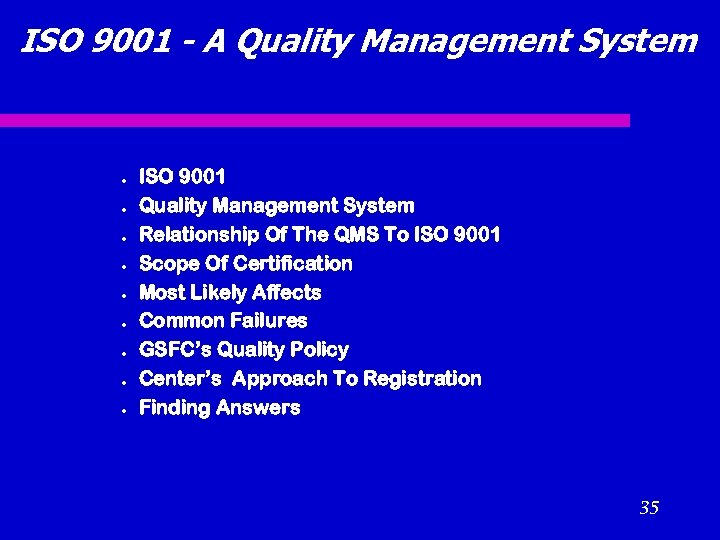 ISO 9001 - A Quality Management System

- ISO 9001
- Quality Management System
- Relationship Of The QMS To ISO 9001
- Scope Of Certification
- Most Likely Affects
- Common Failures
- GSFC's Quality Policy
- Center's Approach To Registration
- Finding Answers

35